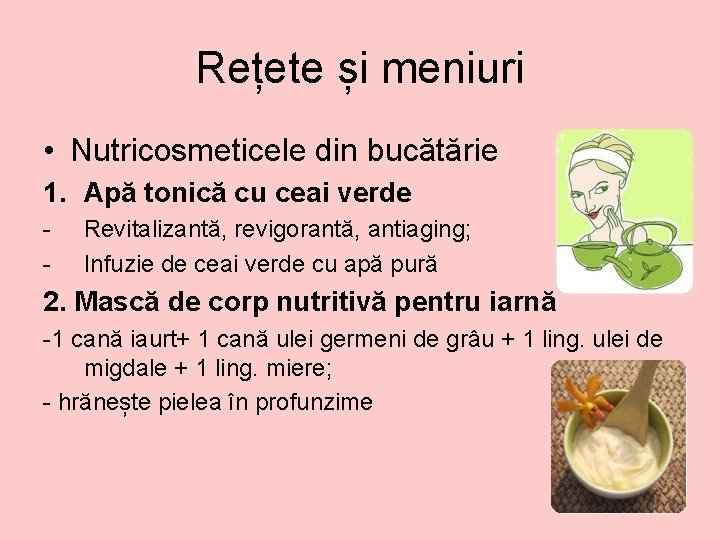 Rețete și meniuri

• Nutricosmeticele din bucătărie

1. Apă tonică cu ceai verde

- Revitalizantă, revigorantă, antiaging;

- Infuzie de ceai verde cu apă pură

2. Mască de corp nutritivă pentru iarnă

-1 cană iaurt+ 1 cană ulei germeni de grâu + 1 ling. ulei de migdale + 1 ling. miere;

- hrănește pielea în profunzime